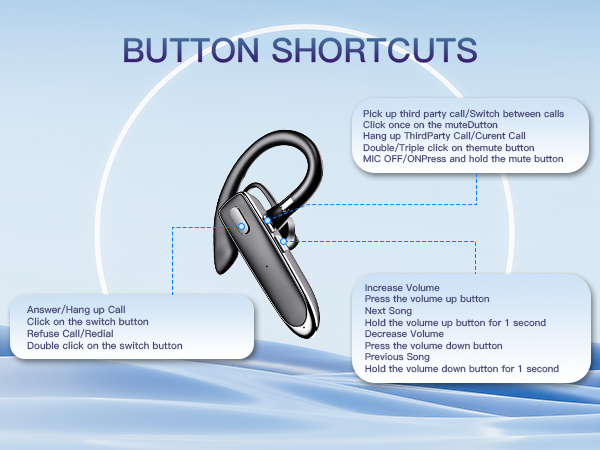 BUTTON SHORTCUTS

Pick up third party call/Switch between calls
Click once on the muteDutton
Hang up ThirdParty Call/Curent Call
Double/Triple click on themute button
MIC OFF/ONPress and hold the mute button

Answer/Hang up Call
Click on the switch button
Refuse Call/Redial
Double click on the switch button

Increase Volume
Press the volume up button
Next Song
Hold the volume up button for 1 second
Decrease Volume
Press the volume down button
Previous Song
Hold the volume down button for 1 second